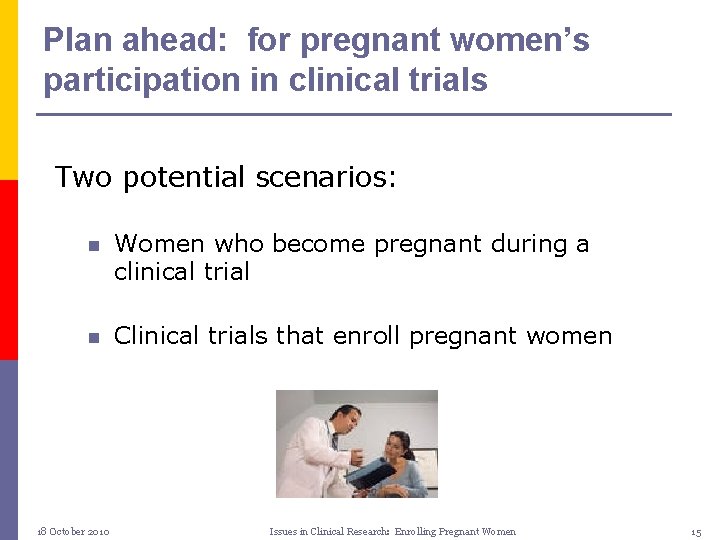 Plan ahead: for pregnant women's participation in clinical trials

Two potential scenarios:

- Women who become pregnant during a clinical trial

- Clinical trials that enroll pregnant women

18 October 2010

Issues in Clinical Research: Enrolling Pregnant Women

15